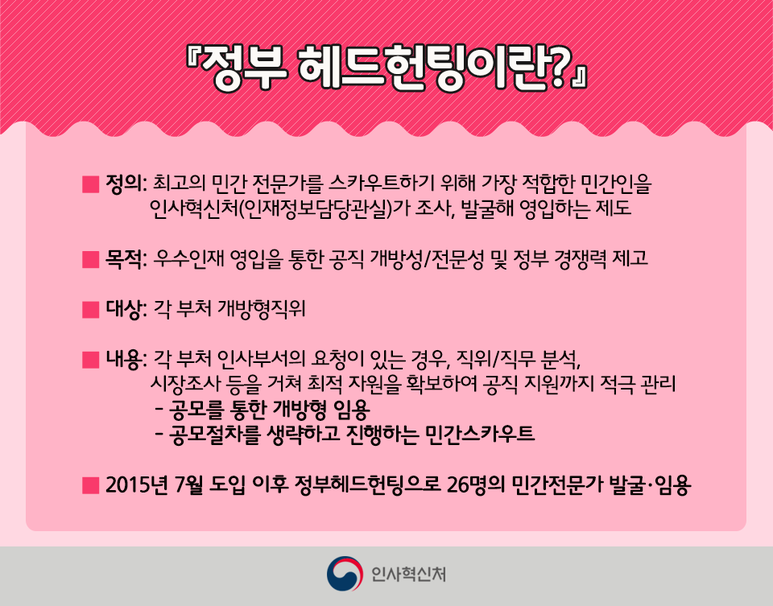 『정부 헤드헌팅이란?』

■ 정의: 최고의 민간 전문가를 스카우트하기 위해 가장 적합한 민간인을 인사혁신처(인재정보담당관실)가 조사, 발굴해 영입하는 제도

■ 목적: 우수인재 영입을 통한 공직 개방성/전문성 및 정부 경쟁력 제고

■ 대상: 각 부처 개방형직위

■ 내용: 각 부처 인사부서의 요청이 있는 경우, 직위/직무 분석, 시장조사 등을 거쳐 최적 자원을 확보하여 공직 지원까지 적극 관리
- 공모를 통한 개방형 임용
- 공모절차를 생략하고 진행하는 민간스카우트

■ 2015년 7월 도입 이후 정부헤드헌팅으로 26명의 민간전문가 발굴·임용

인사혁신처